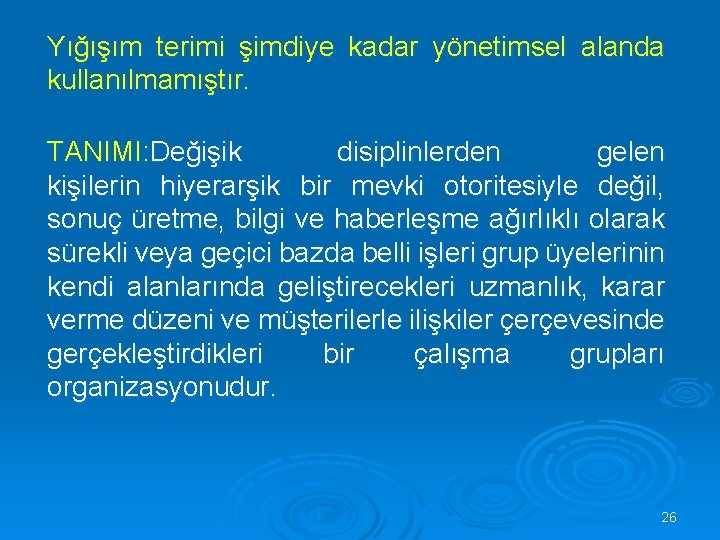 Yığışım terimi şimdiye kadar yönetimsel alanda kullanılmamıştır.

TANIMI:Değişik disiplinlerden gelen kişilerin hiyerarşik bir mevki otoritesiyle değil, sonuç üretme, bilgi ve haberleşme ağırlıklı olarak sürekli veya geçici bazda belli işleri grup üyelerinin kendi alanlarında geliştirecekleri uzmanlık, karar verme düzeni ve müşterilerle ilişkiler çerçevesinde gerçekleştirdikleri bir çalışma grupları organizasyonudur.

26